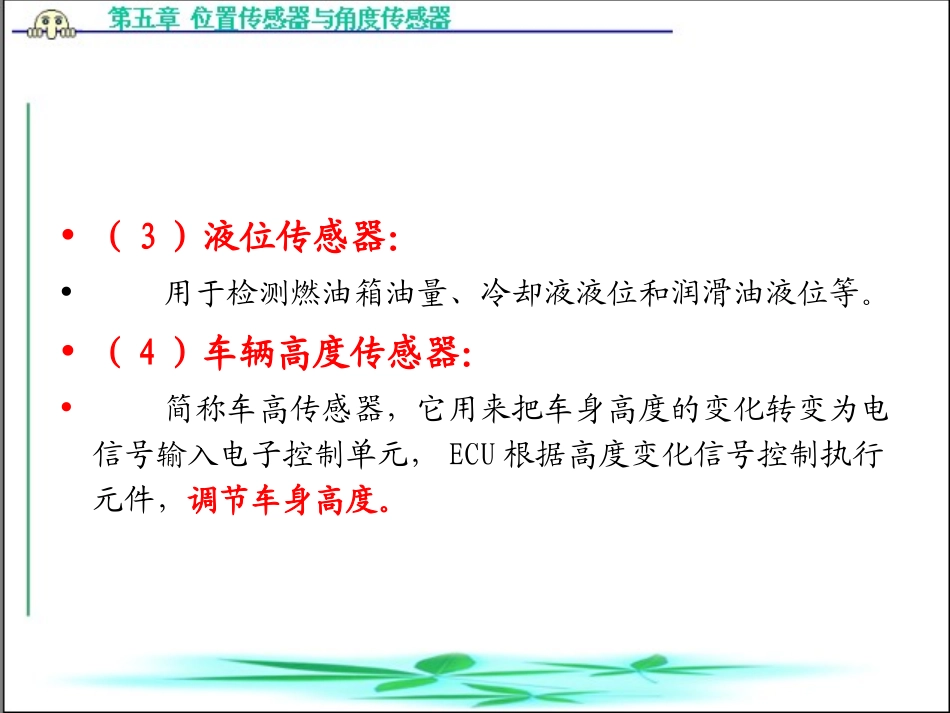 第五章 位置传感器与角度传感器

• （ 3 ）液位传感器:

• 用于检测燃油箱油量、冷却液液位和润滑油液位等。

• （ 4 ）车辆高度传感器:

• 简称车高传感器，它用来把车身高度的变化转变为电信号输入电子控制单元， ECU 根据高度变化信号控制执行元件，调节车身高度。